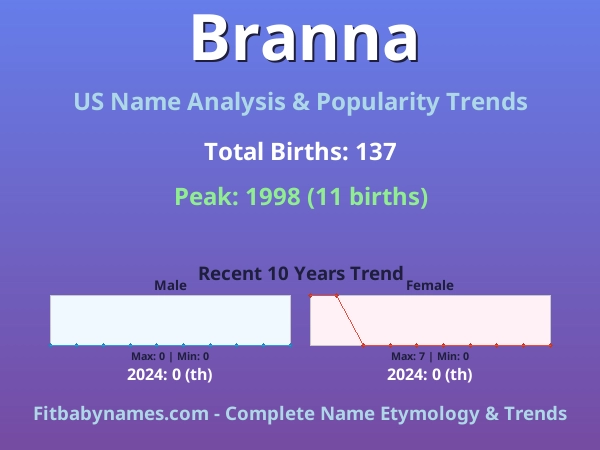 Branna

US Name Analysis & Popularity Trends

Total Births: 137

Peak: 1998 (11 births)

Recent 10 Years Trend

Male

Max: 0 | Min: 0

2024: 0 (th)

Female

Max: 7 | Min: 0

2024: 0 (th)

Fitbabynames.com - Complete Name Etymology & Trends